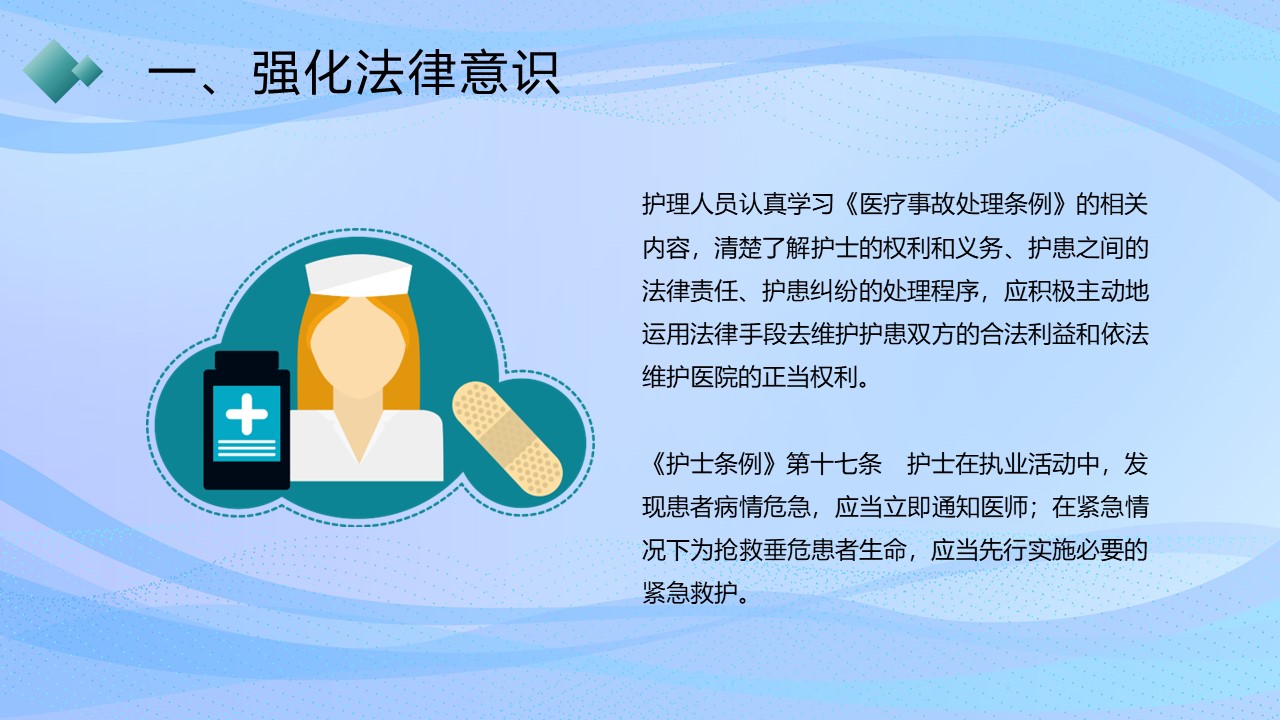 一、强化法律意识

护理人员认真学习《医疗事故处理条例》的相关内容，清楚了解护士的权利和义务、护患之间的法律责任、护患纠纷的处理程序，应积极主动地运用法律手段去维护护患双方的合法利益和依法维护医院的正当权利。

《护士条例》第十七条　护士在执业活动中，发现患者病情危急，应当立即通知医师；在紧急情况下为抢救垂危患者生命，应当先行实施必要的紧急救护。